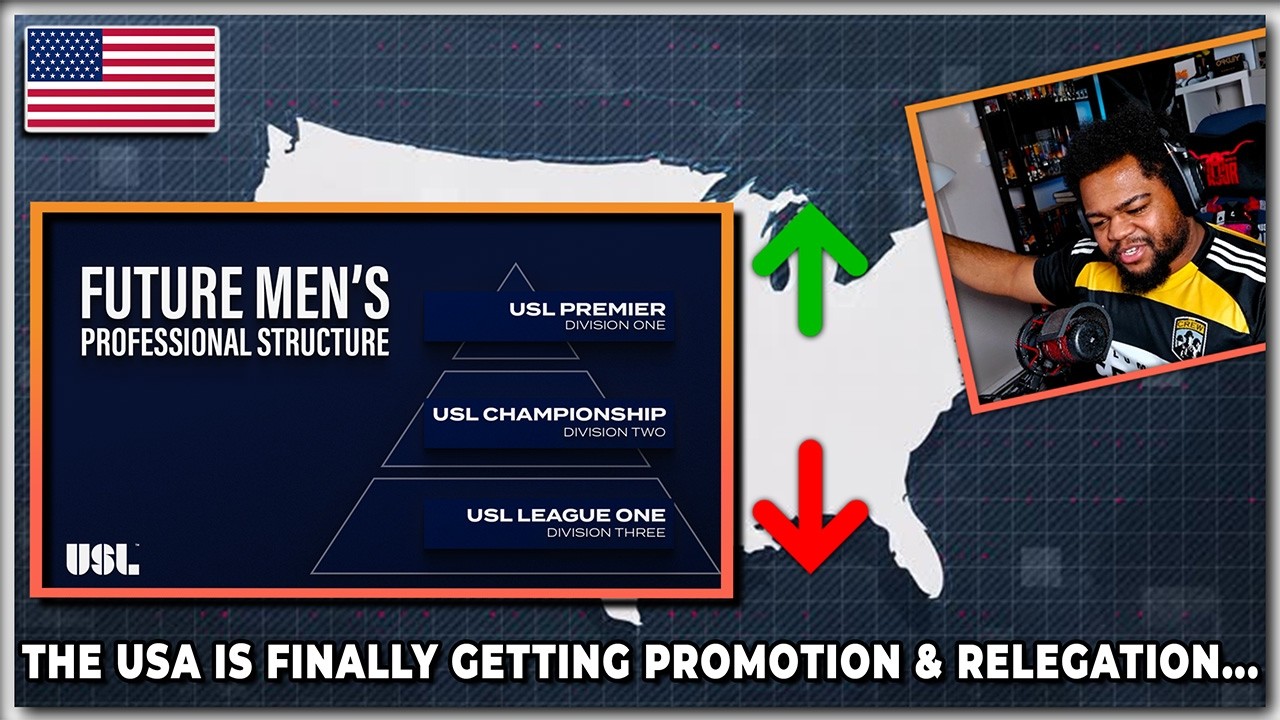 FUTURE MEN'S
PROFESSIONAL STRUCTURE

USL PREMIER
DIVISION ONE

USL CHAMPIONSHIP
DIVISION TWO

USL LEAGUE ONE
DIVISION THREE

USL

CREW

THE USA IS FINALLY GETTING PROMOTION & RELEGATION...